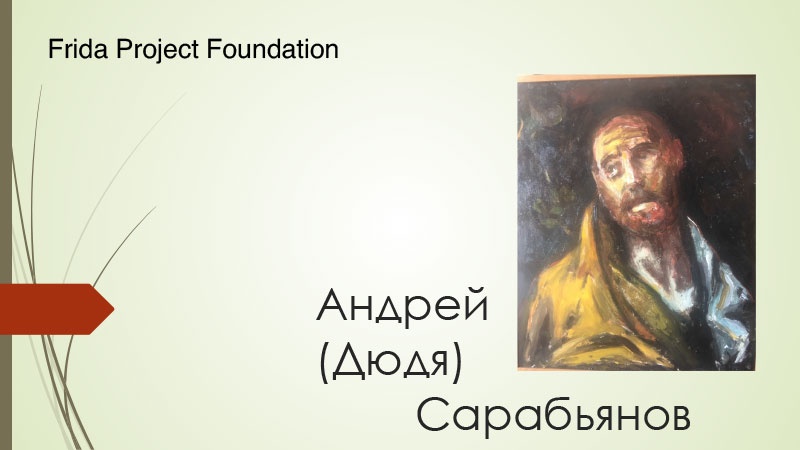 Frida Project Foundation

Андрей
(Дюдя)
Сарабьянов